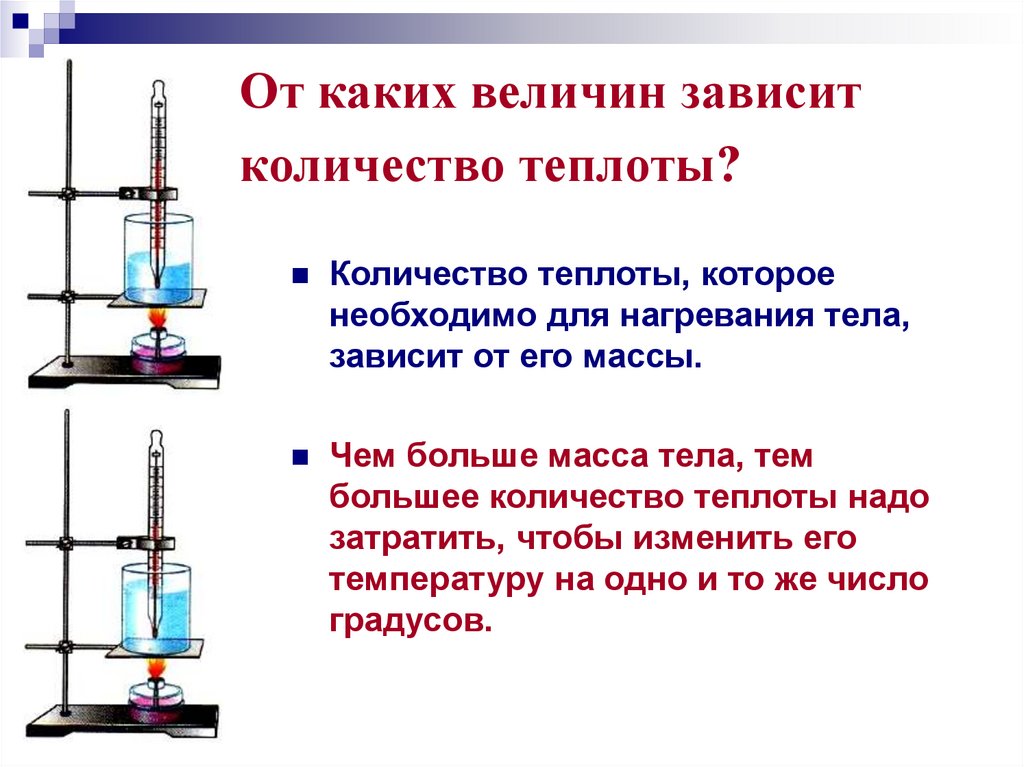 От каких величин зависит количество теплоты?

Количество теплоты, которое необходимо для нагревания тела, зависит от его массы.

Чем больше масса тела, тем большее количество теплоты надо затратить, чтобы изменить его температуру на одно и то же число градусов.